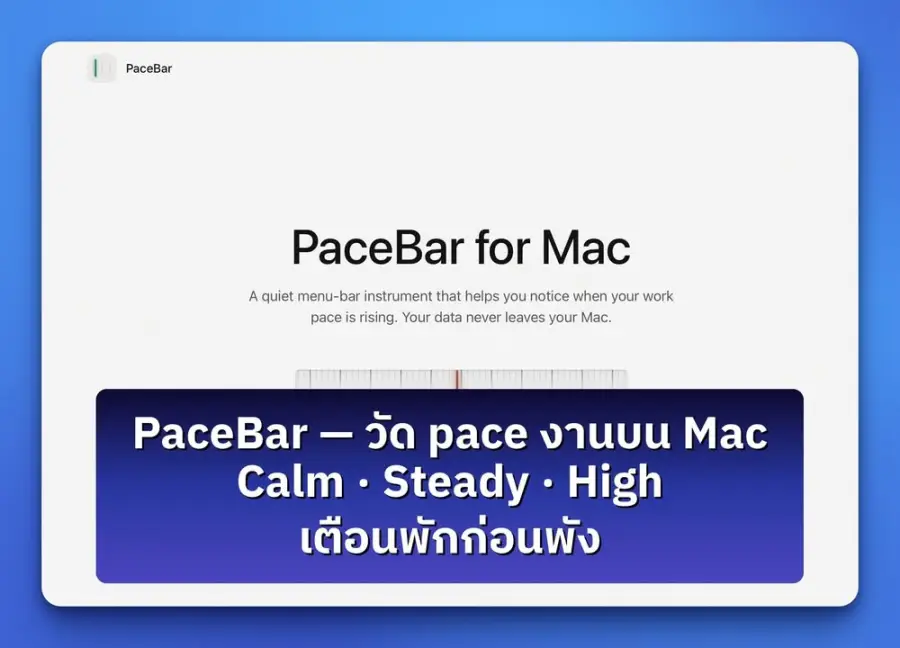 PaceBar

PaceBar for Mac

A quiet menu-bar instrument that helps you notice when your work pace is rising. Your data never leaves your Mac.

PaceBar — วัด pace งานบน Mac
Calm · Steady · High
เตือนพักก่อนพัง